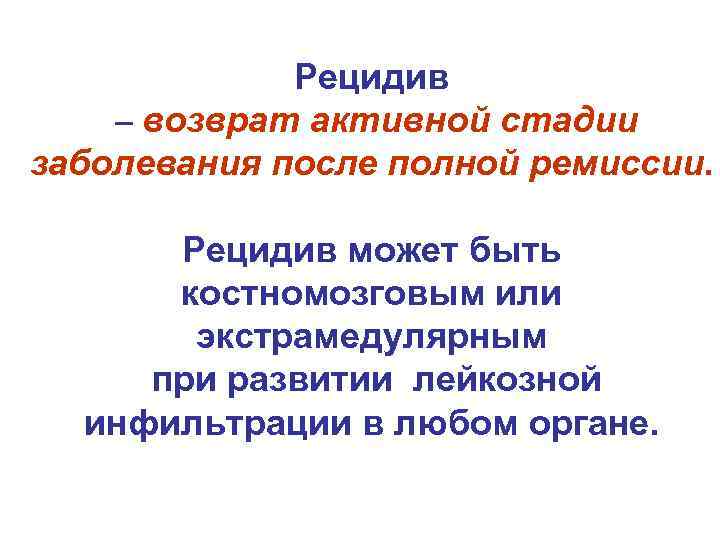 Рецидив
– возврат активной стадии заболевания после полной ремиссии.

Рецидив может быть костномозговым или экстрамедулярным при развитии лейкозной инфильтрации в любом органе.